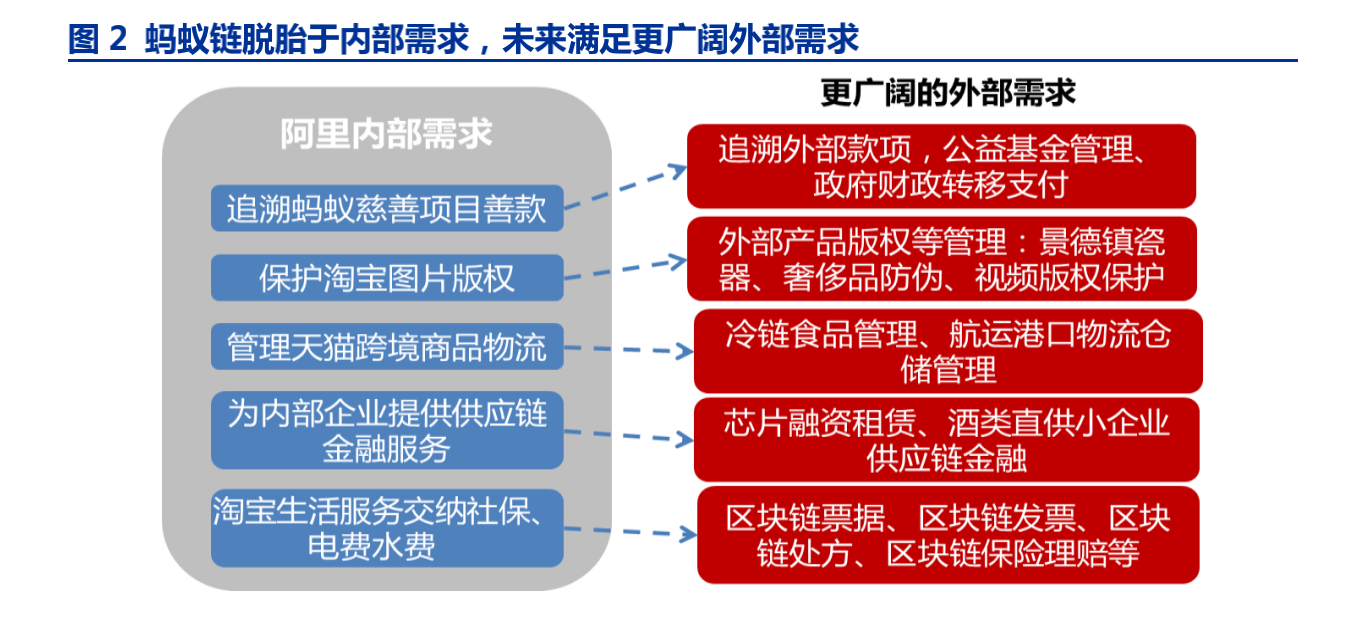 图 2 蚂蚁链脱胎于内部需求，未来满足更广阔外部需求

阿里内部需求

追溯蚂蚁慈善项目善款

保护淘宝图片版权

管理天猫跨境商品物流

为内部企业提供供应链金融服务

淘宝生活服务交纳社保、电费水费

更广阔的外部需求

追溯外部款项，公益基金管理、政府财政转移支付

外部产品版权等管理：景德镇瓷器、奢侈品防伪、视频版权保护

冷链食品管理、航运港口物流仓储管理

芯片融资租赁、酒类直供小企业供应链金融

区块链票据、区块链发票、区块链处方、区块链保险理赔等